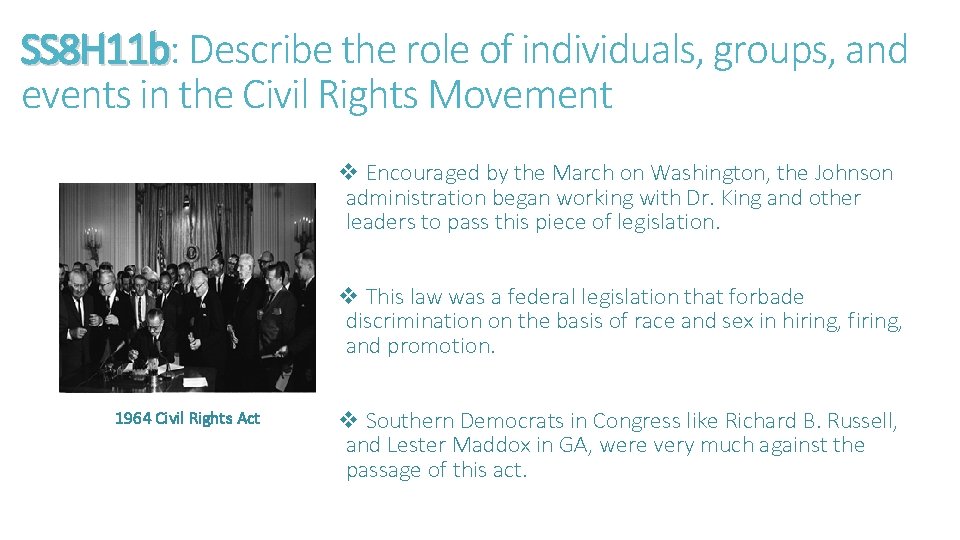 SS8H11b: Describe the role of individuals, groups, and events in the Civil Rights Movement

1964 Civil Rights Act

❖ Encouraged by the March on Washington, the Johnson administration began working with Dr. King and other leaders to pass this piece of legislation.

❖ This law was a federal legislation that forbade discrimination on the basis of race and sex in hiring, firing, and promotion.

❖ Southern Democrats in Congress like Richard B. Russell, and Lester Maddox in GA, were very much against the passage of this act.